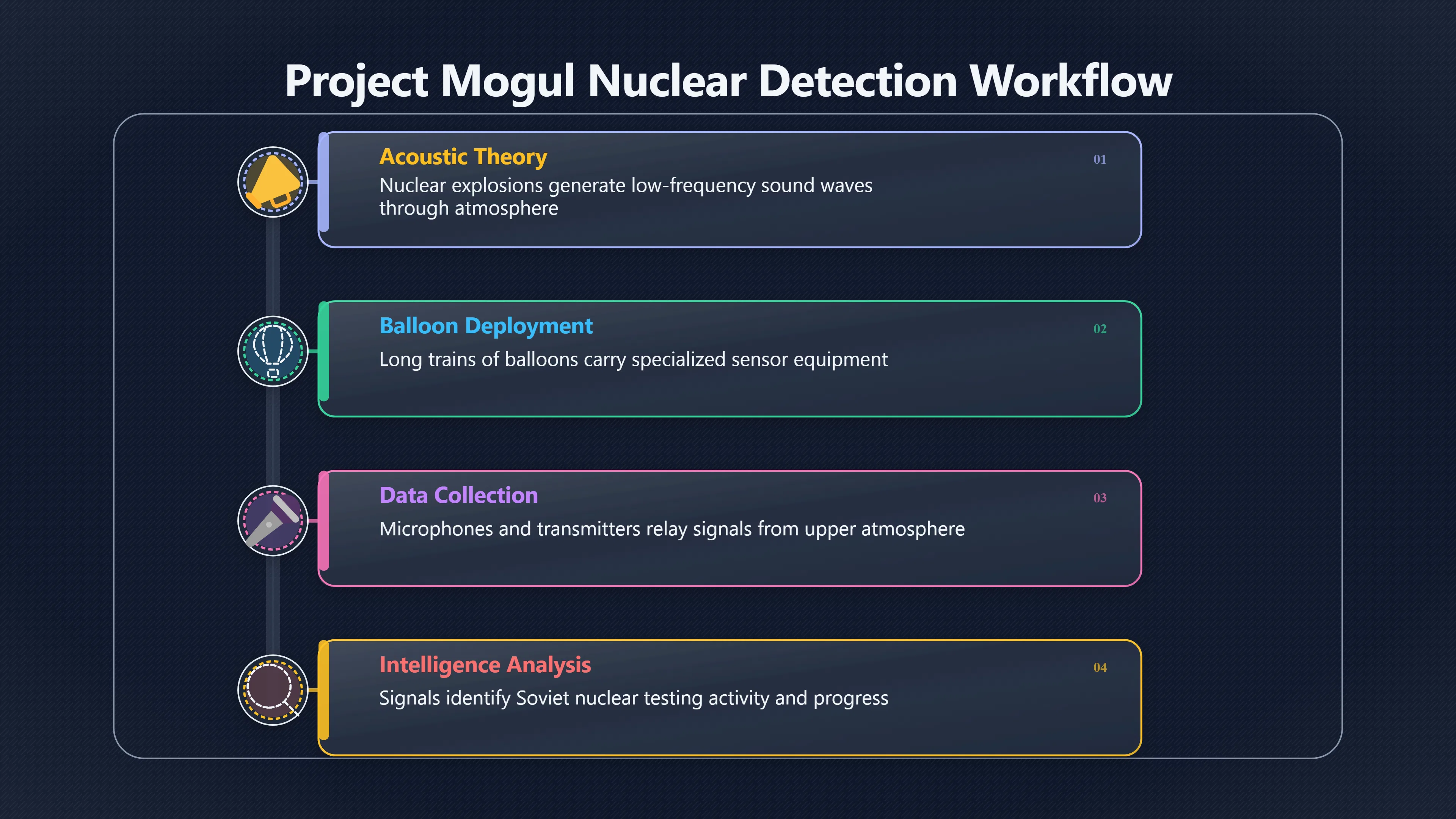 Project Mogul Nuclear Detection Workflow

Acoustic Theory
01
Nuclear explosions generate low-frequency sound waves through atmosphere

Balloon Deployment
02
Long trains of balloons carry specialized sensor equipment

Data Collection
03
Microphones and transmitters relay signals from upper atmosphere

Intelligence Analysis
04
Signals identify Soviet nuclear testing activity and progress